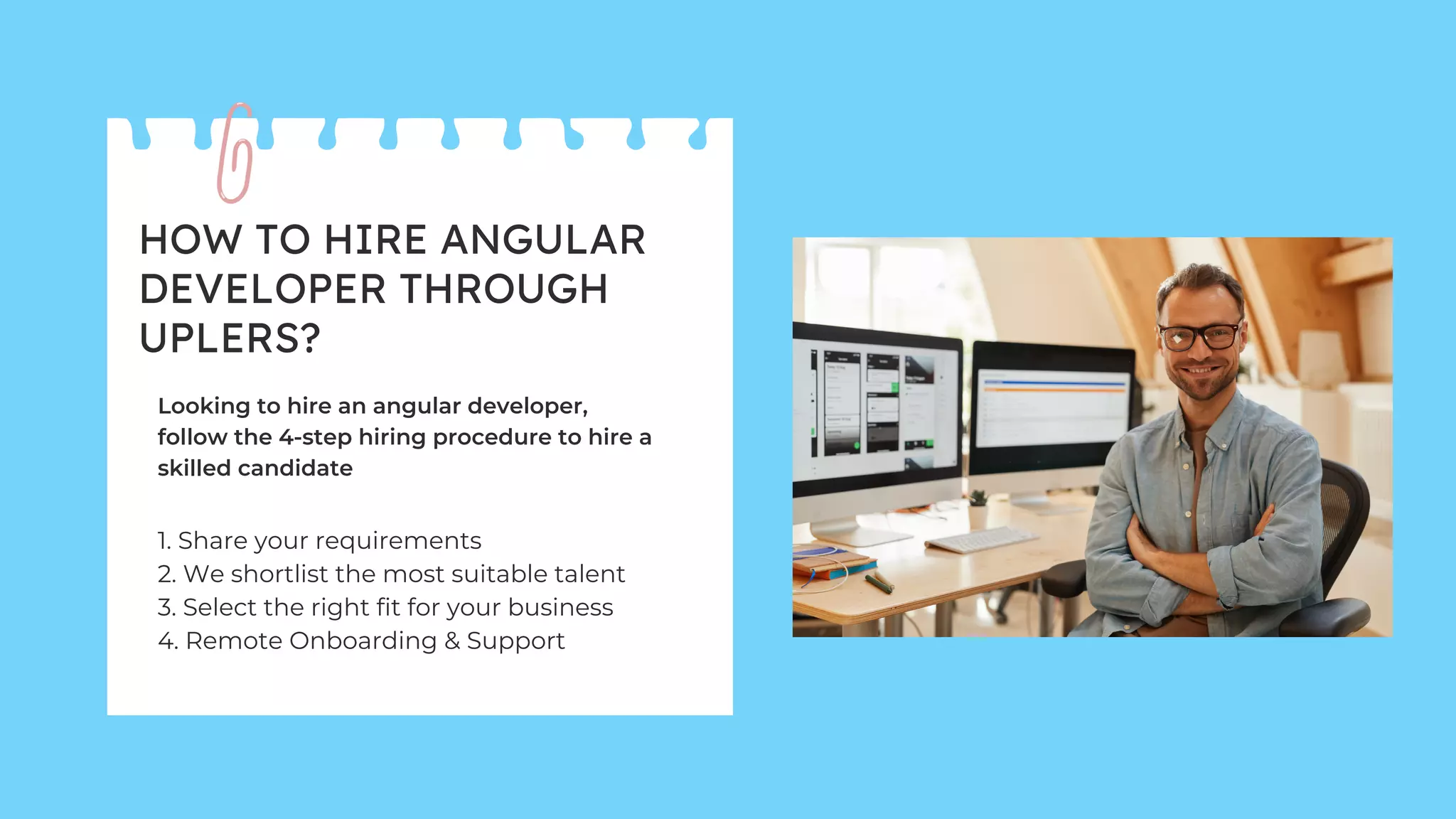 HOW TO HIRE ANGULAR DEVELOPER THROUGH UPLERS?

Looking to hire an angular developer, follow the 4-step hiring procedure to hire a skilled candidate

1. Share your requirements
2. We shortlist the most suitable talent
3. Select the right fit for your business
4. Remote Onboarding & Support